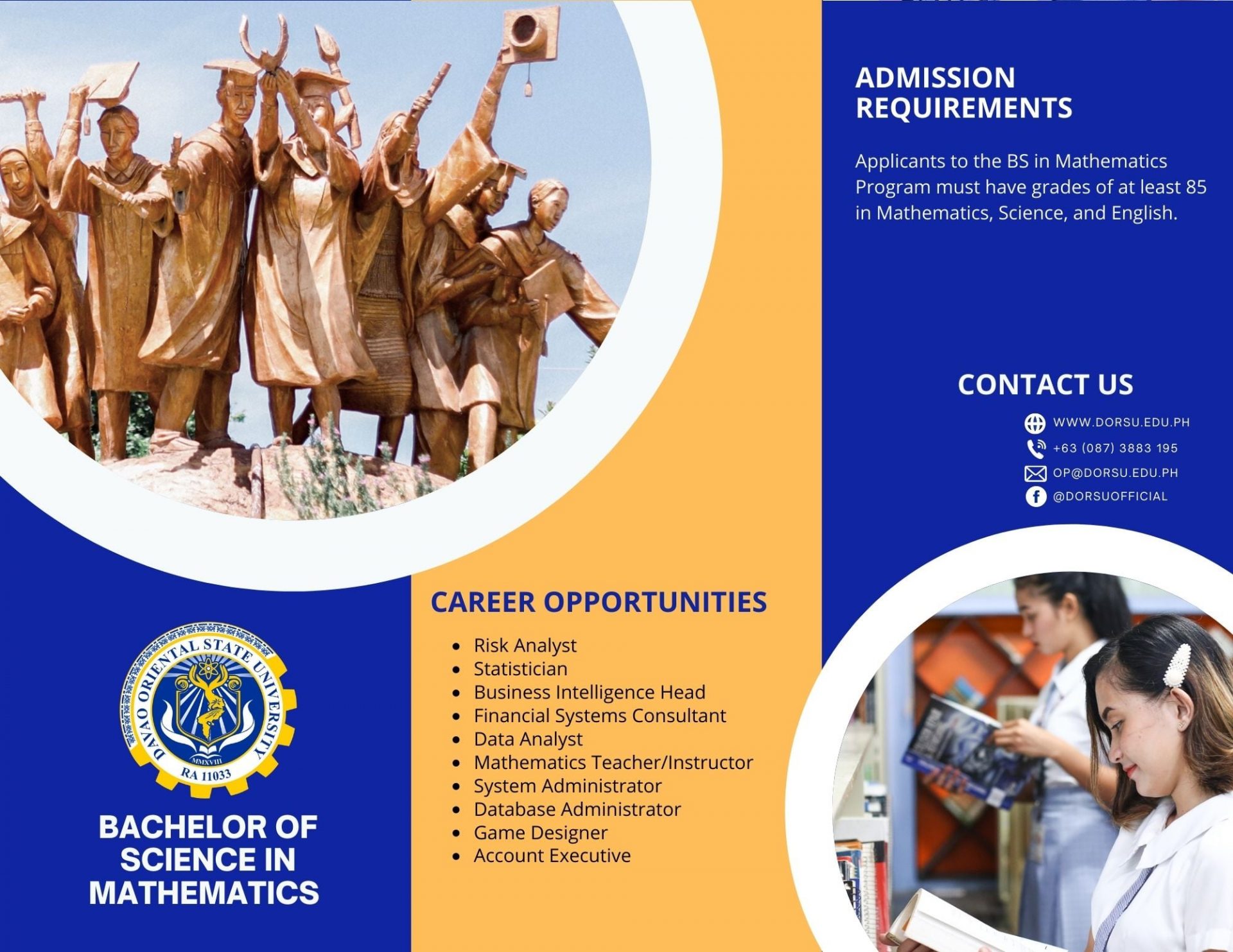 DAVAO ORIENTAL STATE UNIVERSITY
MMXVIII
RA 11033

BACHELOR OF SCIENCE IN MATHEMATICS

CAREER OPPORTUNITIES

- Risk Analyst
- Statistician
- Business Intelligence Head
- Financial Systems Consultant
- Data Analyst
- Mathematics Teacher/Instructor
- System Administrator
- Database Administrator
- Game Designer
- Account Executive

ADMISSION REQUIREMENTS

Applicants to the BS in Mathematics Program must have grades of at least 85 in Mathematics, Science, and English.

CONTACT US

WWW.DORSU.EDU.PH
+63 (087) 3883 195
OP@DORSU.EDU.PH
@DORSUOFFICIAL